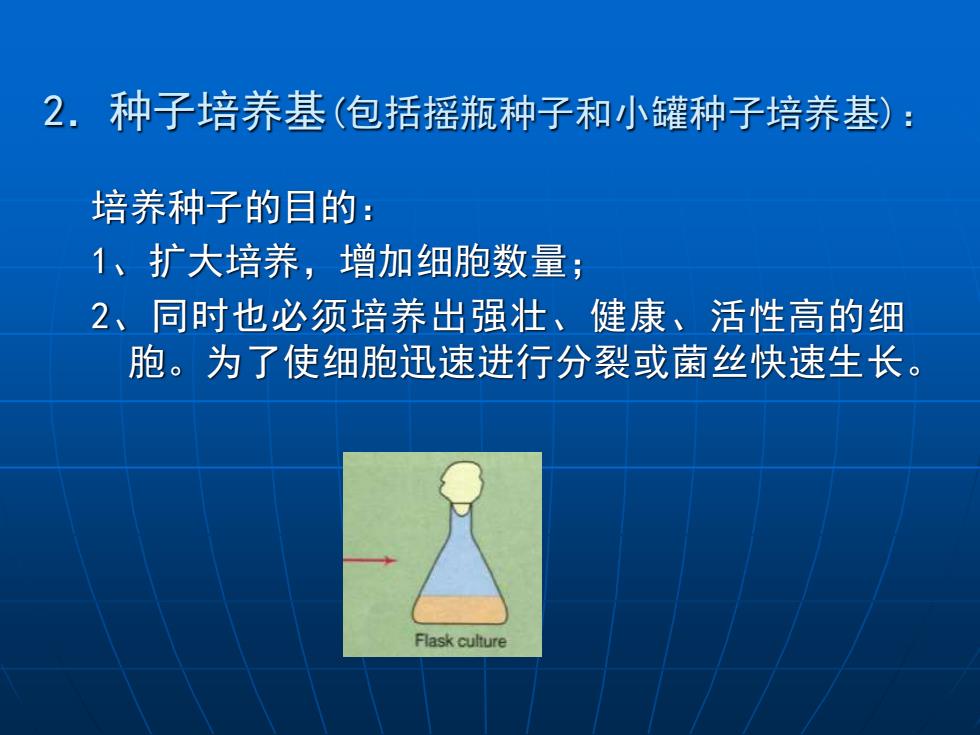 2. 种子培养基(包括摇瓶种子和小罐种子培养基)：

培养种子的目的：

1、扩大培养，增加细胞数量；

2、同时也必须培养出强壮、健康、活性高的细胞。为了使细胞迅速进行分裂或菌丝快速生长。

Flask culture